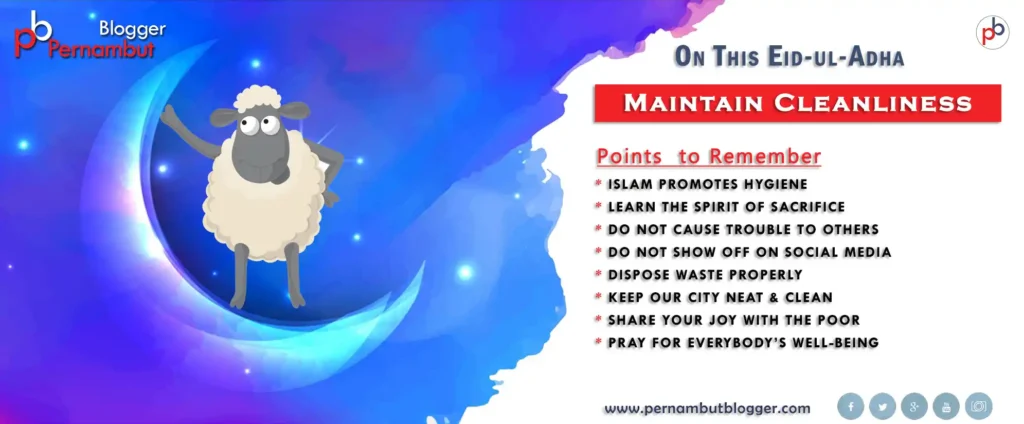 pb Blogger Pernambut

pb

On This Eid-ul-Adha

Maintain Cleanliness

Points to Remember

* ISLAM PROMOTES HYGIENE
* LEARN THE SPIRIT OF SACRIFICE
* DO NOT CAUSE TROUBLE TO OTHERS
* DO NOT SHOW OFF ON SOCIAL MEDIA
* DISPOSE WASTE PROPERLY
* KEEP OUR CITY NEAT & CLEAN
* SHARE YOUR JOY WITH THE POOR
* PRAY FOR EVERYBODY'S WELL-BEING

www.pernambutblogger.com